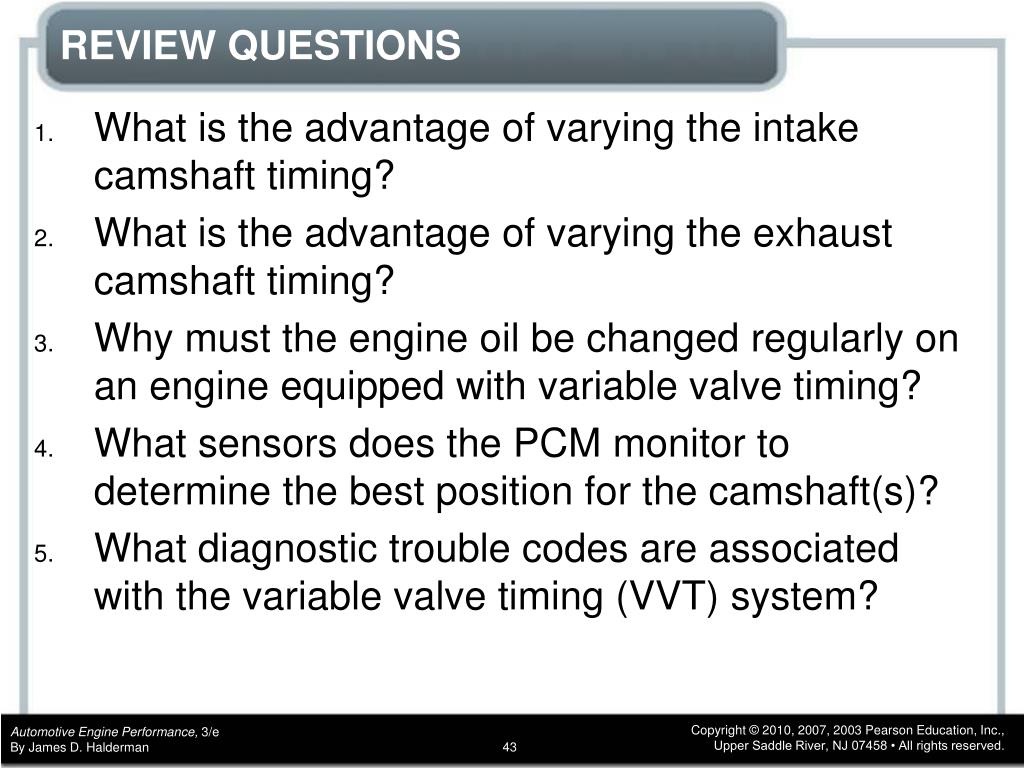 REVIEW QUESTIONS

1. What is the advantage of varying the intake camshaft timing?
2. What is the advantage of varying the exhaust camshaft timing?
3. Why must the engine oil be changed regularly on an engine equipped with variable valve timing?
4. What sensors does the PCM monitor to determine the best position for the camshaft(s)?
5. What diagnostic trouble codes are associated with the variable valve timing (VVT) system?

Automotive Engine Performance, 3/e
By James D. Halderman

43

Copyright © 2010, 2007, 2003 Pearson Education, Inc.,
Upper Saddle River, NJ 07458 • All rights reserved.